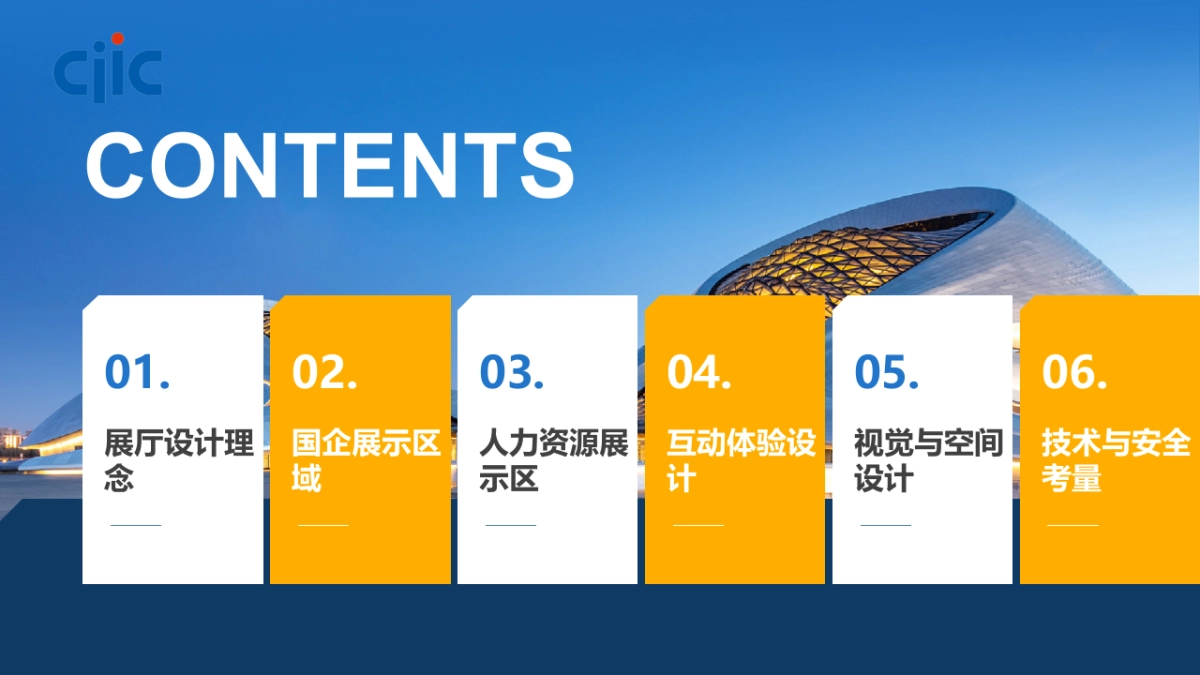 cjic

CONTENTS

01.
展厅设计理念

02.
国企展示区域

03.
人力资源展示区

04.
互动体验设计

05.
视觉与空间设计

06.
技术与安全考量